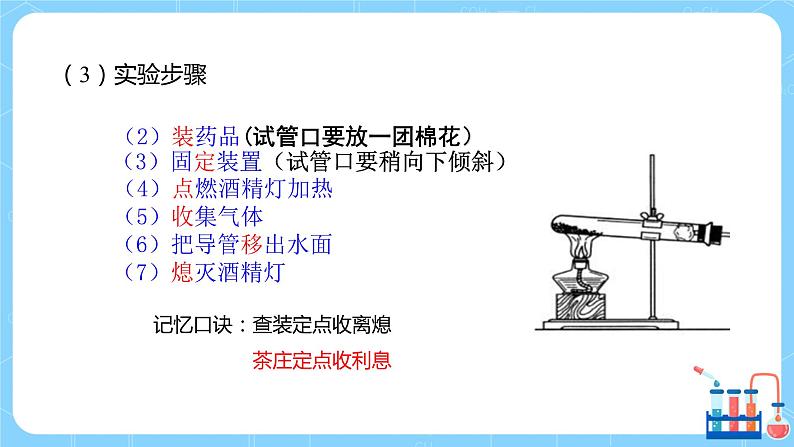 （3）实验步骤

（2）装药品（试管口要放一团棉花）
（3）固定装置（试管口要稍向下倾斜）
（4）点燃酒精灯加热
（5）收集气体
（6）把导管移出水面
（7）熄灭酒精灯

记忆口诀：查装定点收离熄

茶庄定点收利息